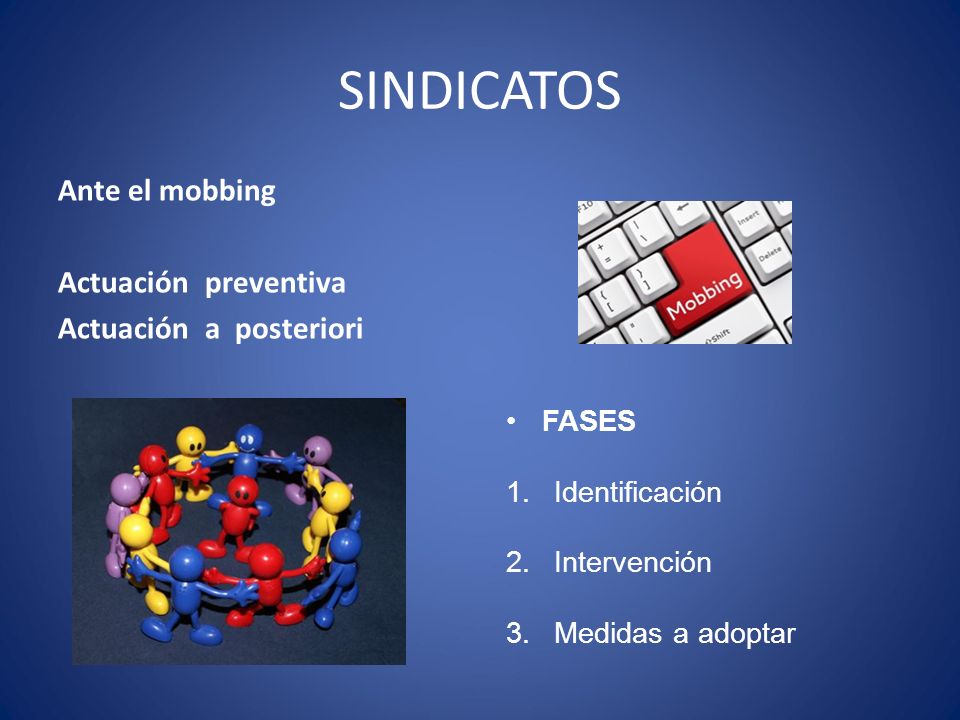 SINDICATOS

Ante el mobbing

Actuación preventiva
Actuación a posteriori

F10 Insert Delete Mobbing Shift

• FASES

1. Identificación

2. Intervención

3. Medidas a adoptar